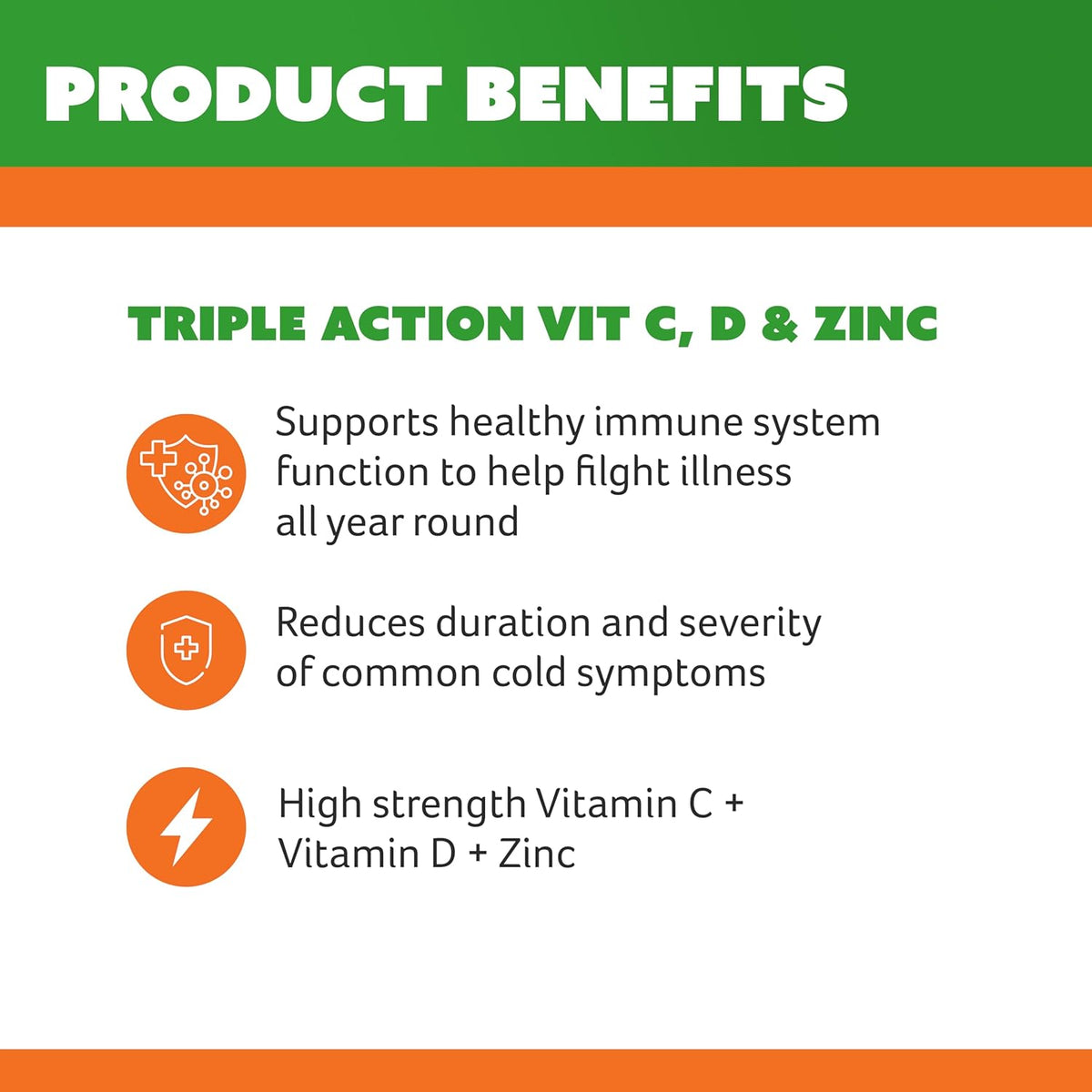 PRODUCT BENEFITS

TRIPLE ACTION VIT C, D & ZINC

Supports healthy immune system function to help filght illness all year round

Reduces duration and severity of common cold symptoms

High strength Vitamin C + Vitamin D + Zinc